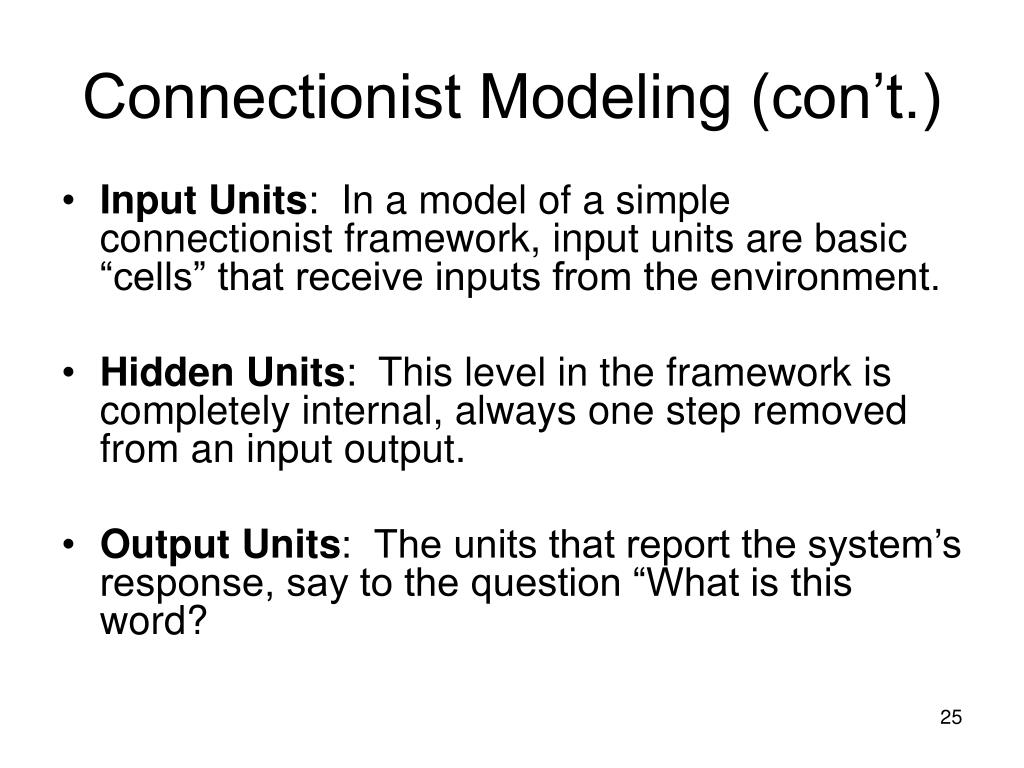 Connectionist Modeling (con’t.)

• Input Units: In a model of a simple connectionist framework, input units are basic “cells” that receive inputs from the environment.

• Hidden Units: This level in the framework is completely internal, always one step removed from an input output.

• Output Units: The units that report the system’s response, say to the question “What is this word?

25